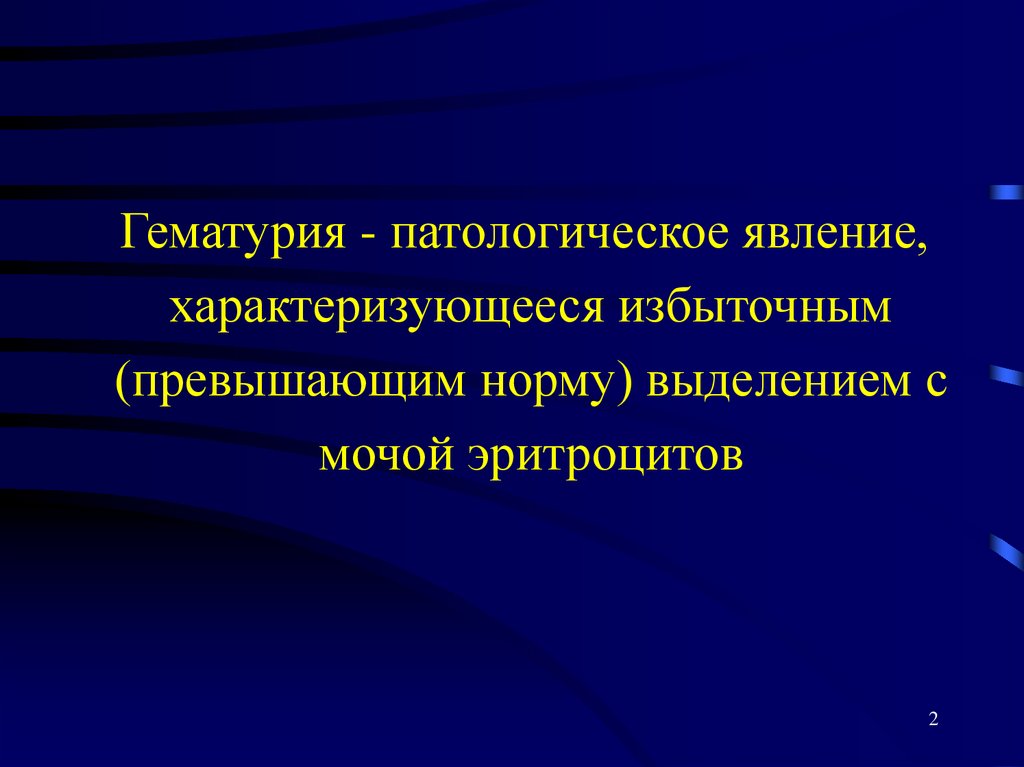 Гематурия - патологическое явление, характеризующееся избыточным (превышающим норму) выделением с мочой эритроцитов

2